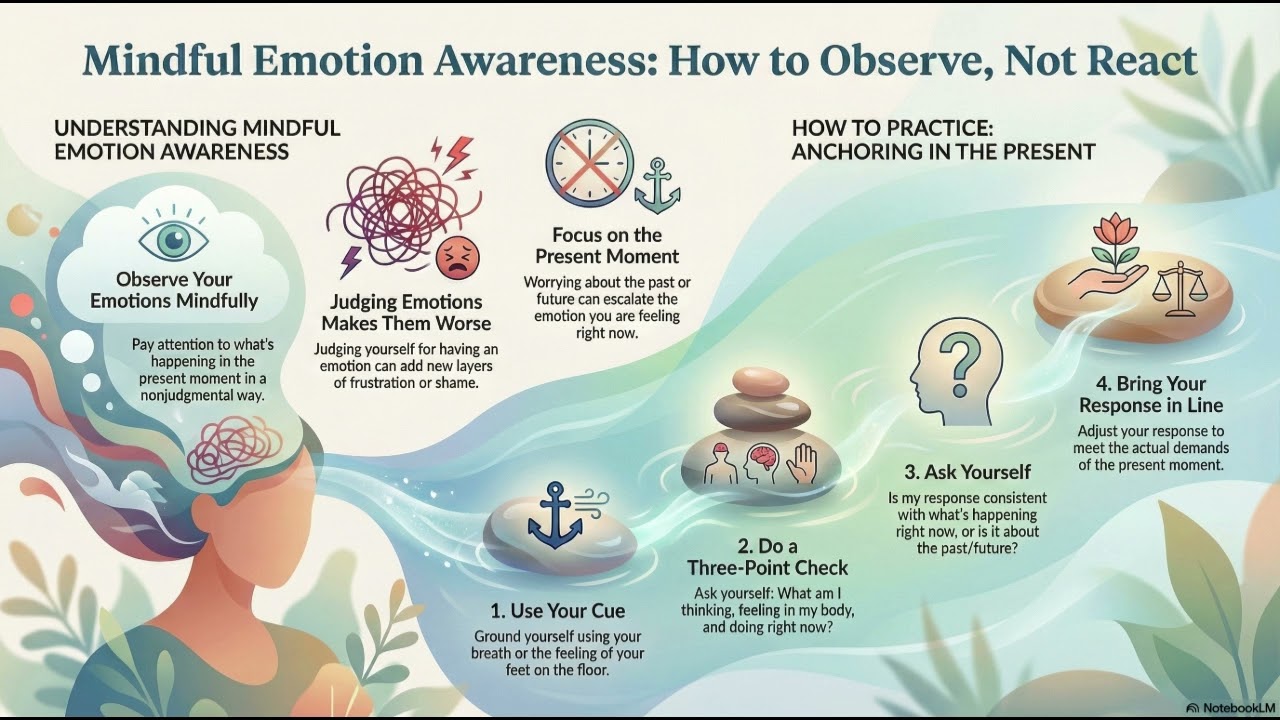 Mindful Emotion Awareness: How to Observe, Not React

UNDERSTANDING MINDFUL EMOTION AWARENESS

Observe Your Emotions Mindfully

Pay attention to what's happening in the present moment in a nonjudgmental way.

Judging Emotions Makes Them Worse

Judging yourself for having an emotion can add new layers of frustration or shame.

Focus on the Present Moment

Worrying about the past or future can escalate the emotion you are feeling right now.

HOW TO PRACTICE: ANCHORING IN THE PRESENT

1. Use Your Cue

Ground yourself using your breath or the feeling of your feet on the floor.

2. Do a Three-Point Check

Ask yourself: What am I thinking, feeling in my body, and doing right now?

3. Ask Yourself

Is my response consistent with what's happening right now, or is it about the past/future?

4. Bring Your Response in Line

Adjust your response to meet the actual demands of the present moment.

NotebookLM